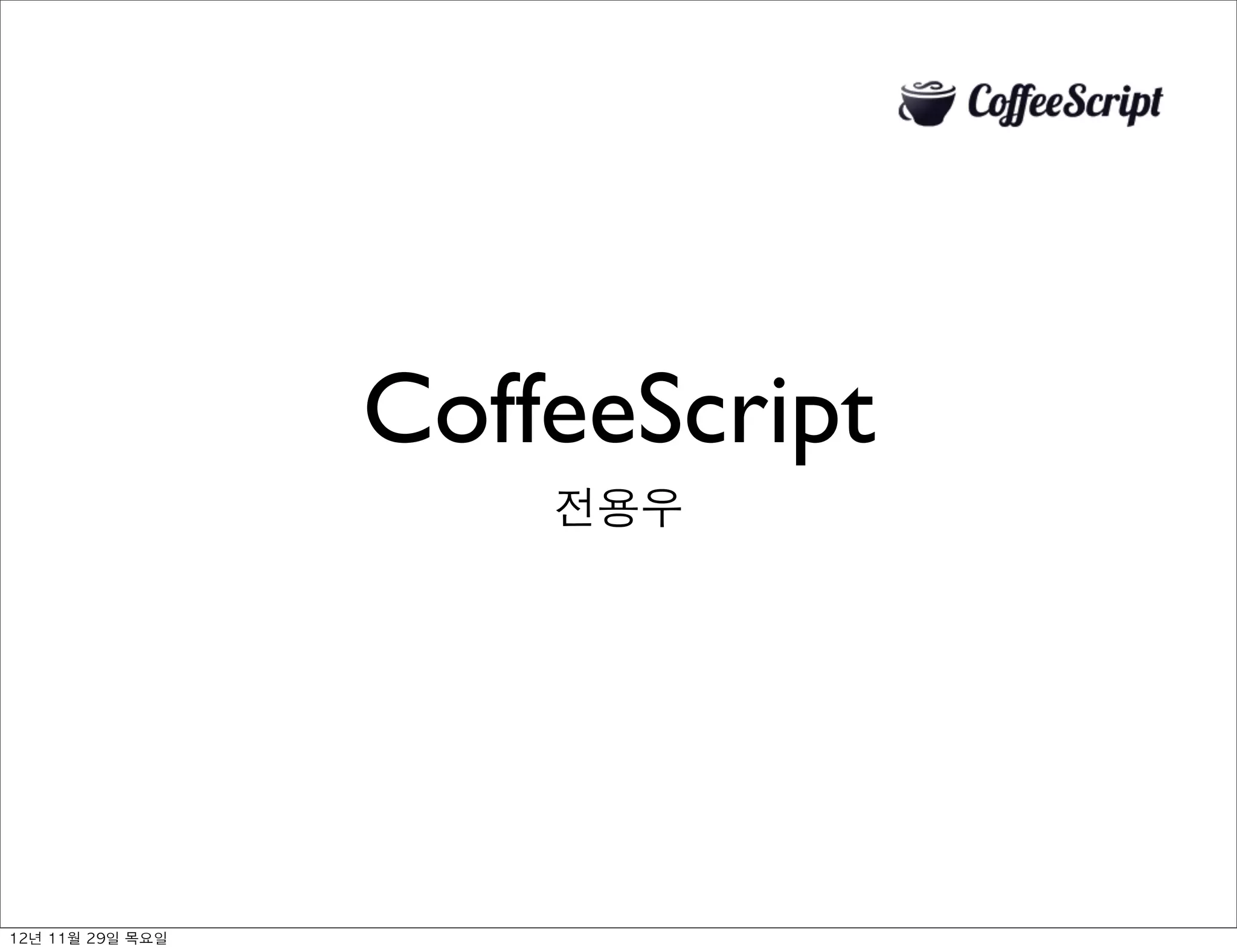 CoffeeScript

CoffeeScript

전용우

12년 11월 29일 목요일